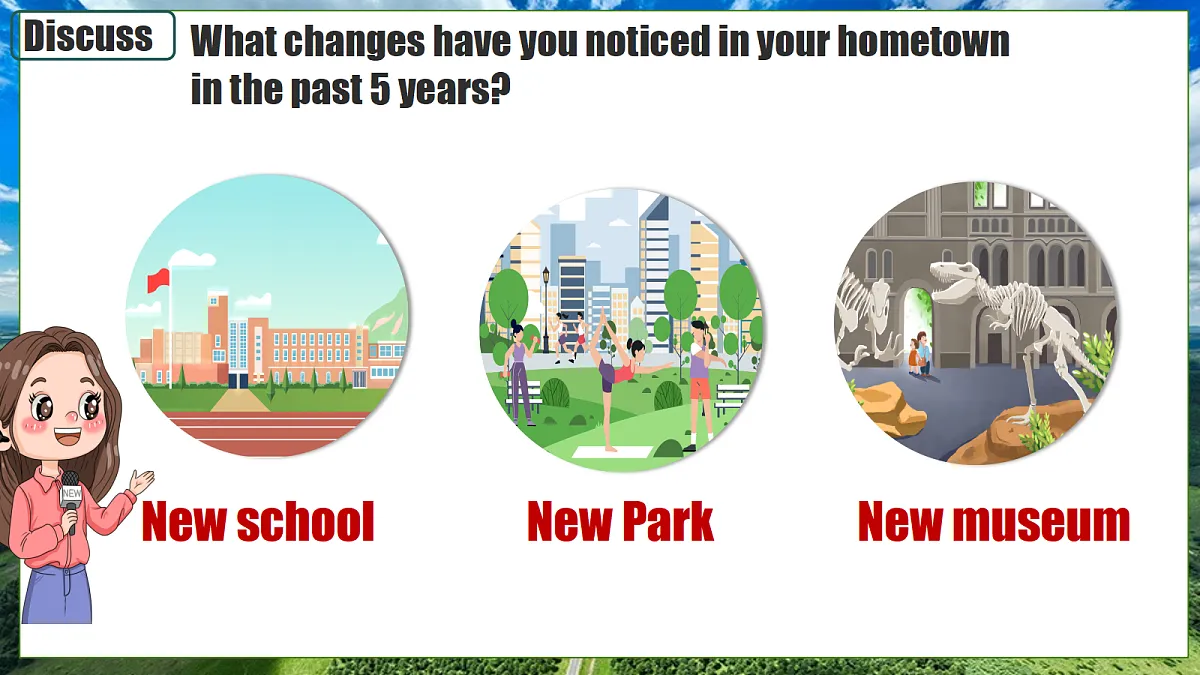 Discuss

What changes have you noticed in your hometown in the past 5 years?

NEW

New school

New Park

New museum